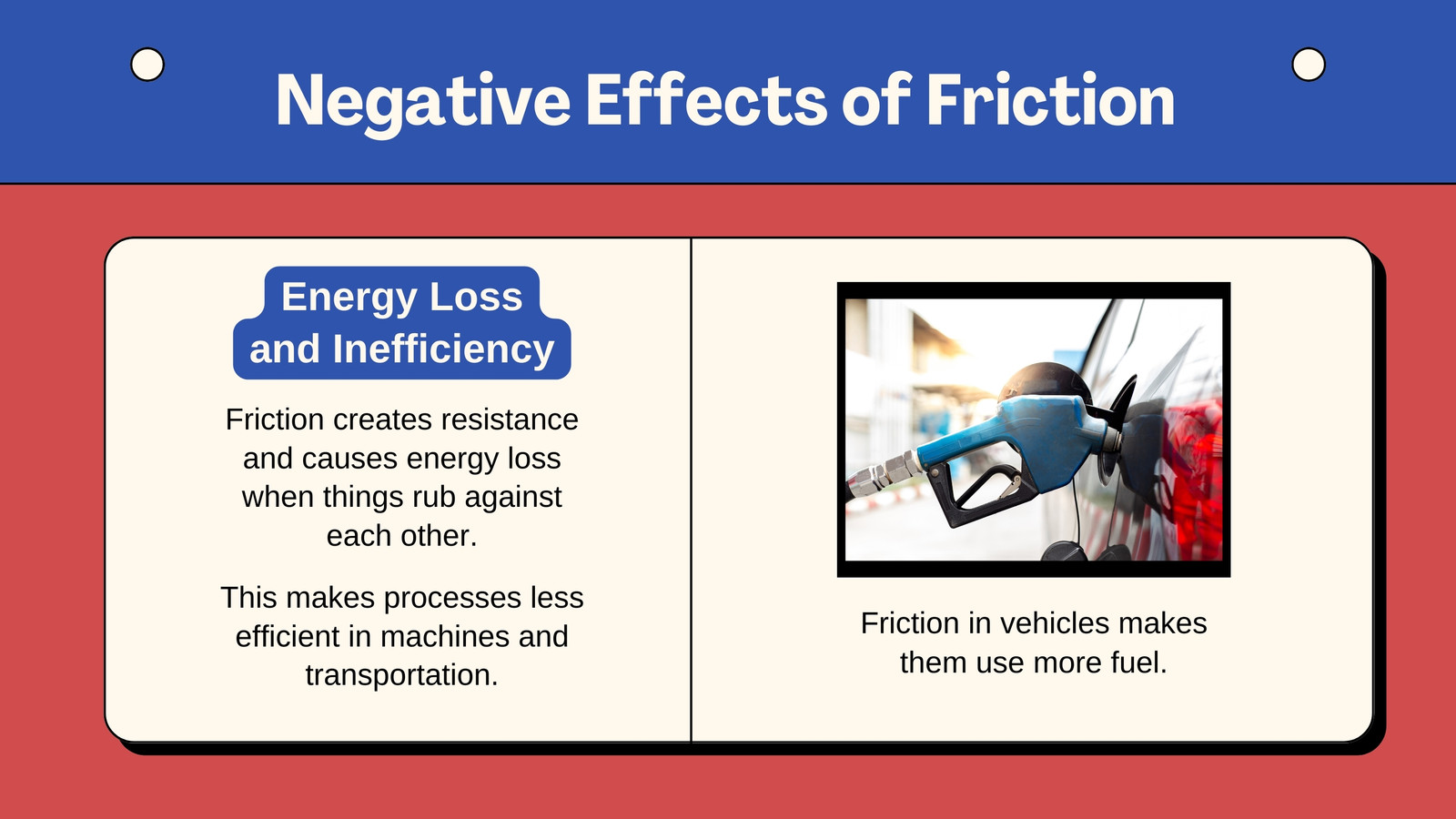 Negative Effects of Friction

Energy Loss and Inefficiency

Friction creates resistance and causes energy loss when things rub against each other.

This makes processes less efficient in machines and transportation.

Friction in vehicles makes them use more fuel.